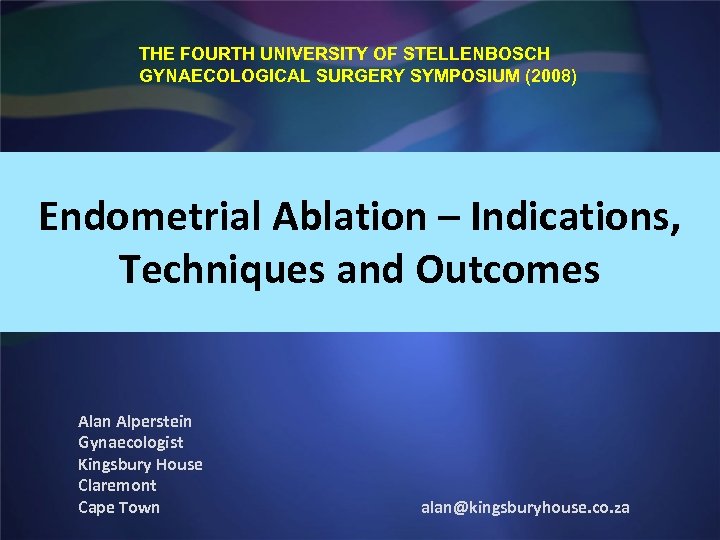 THE FOURTH UNIVERSITY OF STELLENBOSCH GYNAECOLOGICAL SURGERY SYMPOSIUM (2008)

Endometrial Ablation – Indications, Techniques and Outcomes

Alan Alperstein
Gynaecologist
Kingsbury House
Claremont
Cape Town

alan@kingsburyhouse.co.za